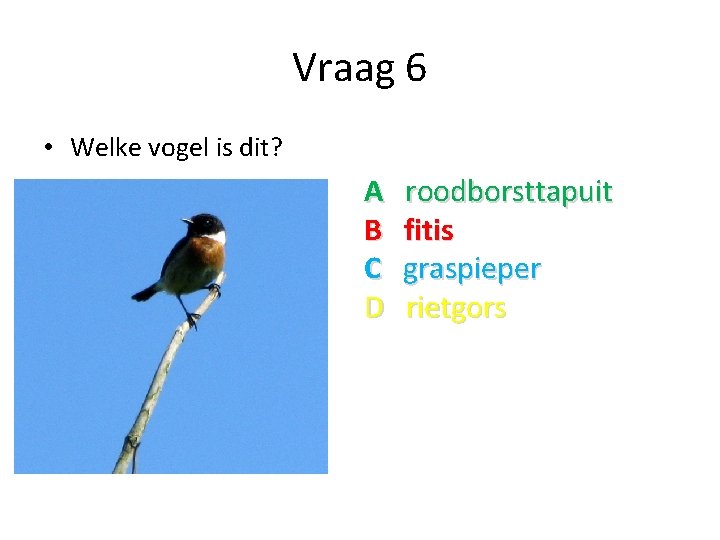 Vraag 6

• Welke vogel is dit?

A roodborsttapuit
B fitis
C graspieper
D rietgors